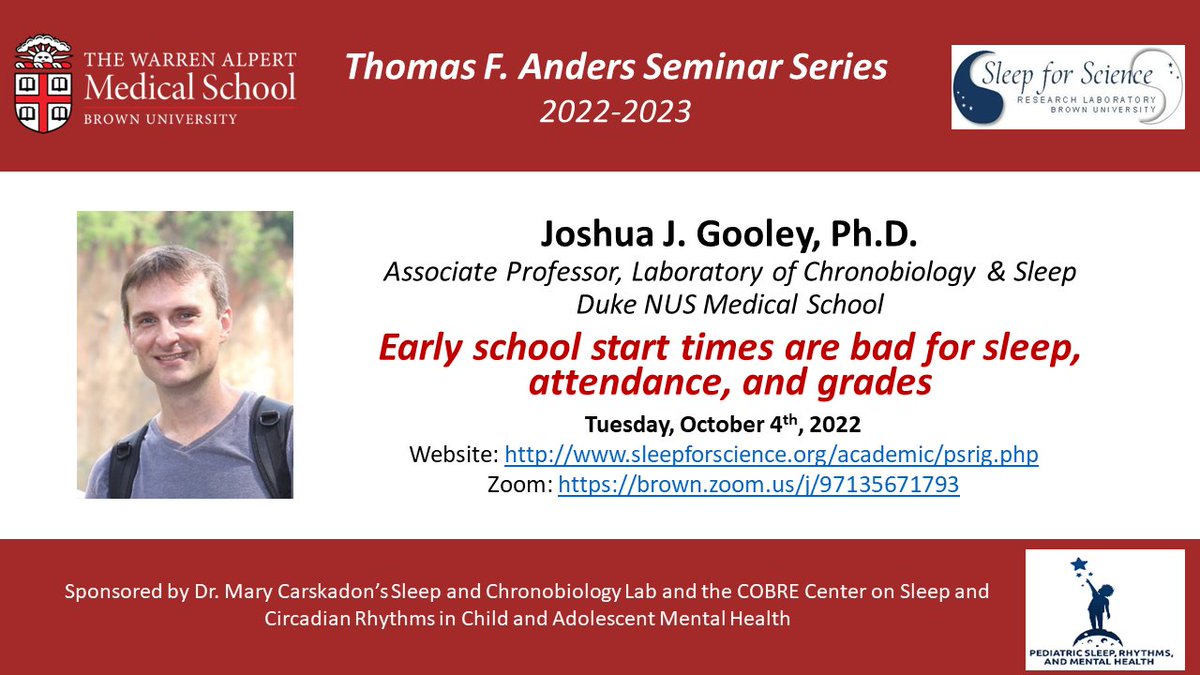 THE WARREN ALPERT Medical School BROWN UNIVERSITY

Thomas F. Anders Seminar Series
2022-2023

Sleep for Science RESEARCH LABORATORY BROWN UNIVERSITY

Joshua J. Gooley, Ph.D.
Associate Professor, Laboratory of Chronobiology & Sleep
Duke NUS Medical School

Early school start times are bad for sleep, attendance, and grades

Tuesday, October 4$^{th}$, 2022
Website: http://www.sleepforscience.org/academic/psrig.php
Zoom: https://brown.zoom.us/j/97135671793

Sponsored by Dr. Mary Carskadon's Sleep and Chronobiology Lab and the COBRE Center on Sleep and Circadian Rhythms in Child and Adolescent Mental Health

PEDIATRIC SLEEP, RHYTHMS, AND MENTAL HEALTH